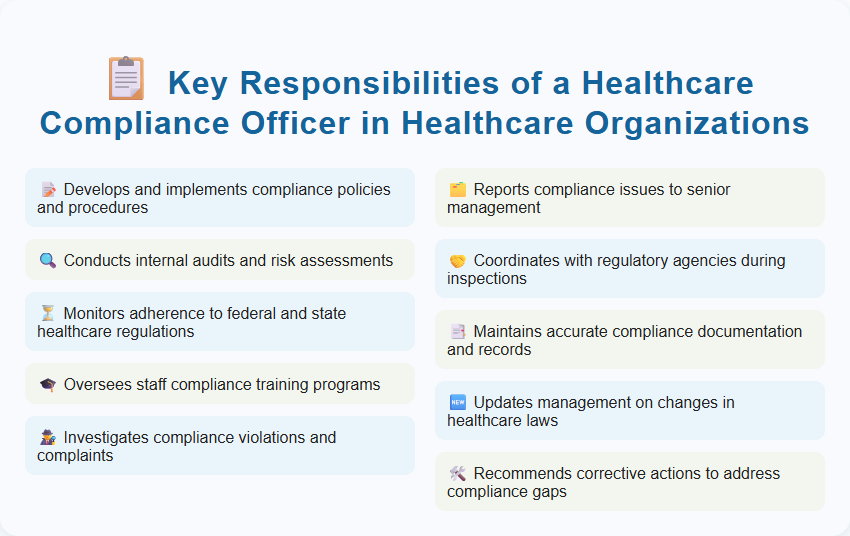 Key Responsibilities of a Healthcare Compliance Officer in Healthcare Organizations

Develops and implements compliance policies and procedures

Conducts internal audits and risk assessments

Monitors adherence to federal and state healthcare regulations

Oversees staff compliance training programs

Investigates compliance violations and complaints

Reports compliance issues to senior management

Coordinates with regulatory agencies during inspections

Maintains accurate compliance documentation and records

NEW Updates management on changes in healthcare laws

Recommends corrective actions to address compliance gaps